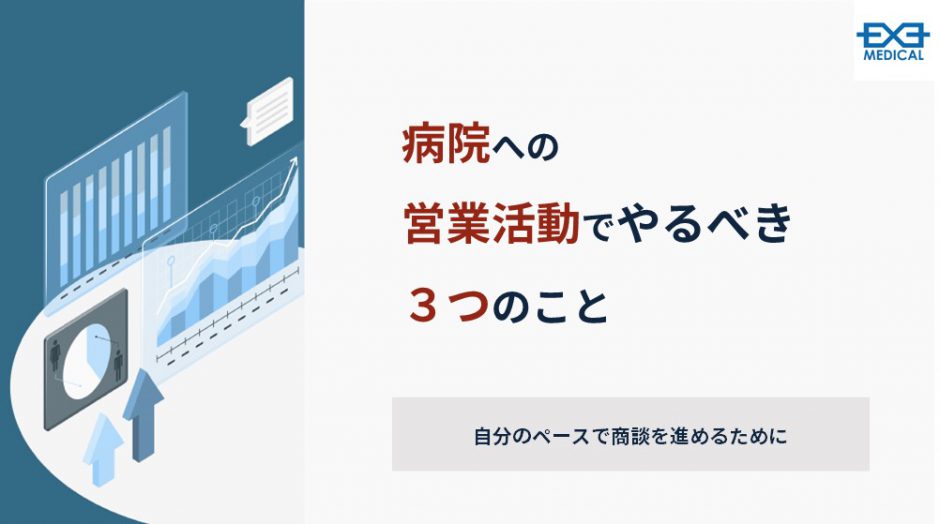 EXE MEDICAL

病院への

営業活動でやるべき

３つのこと

自分のペースで商談を進めるために